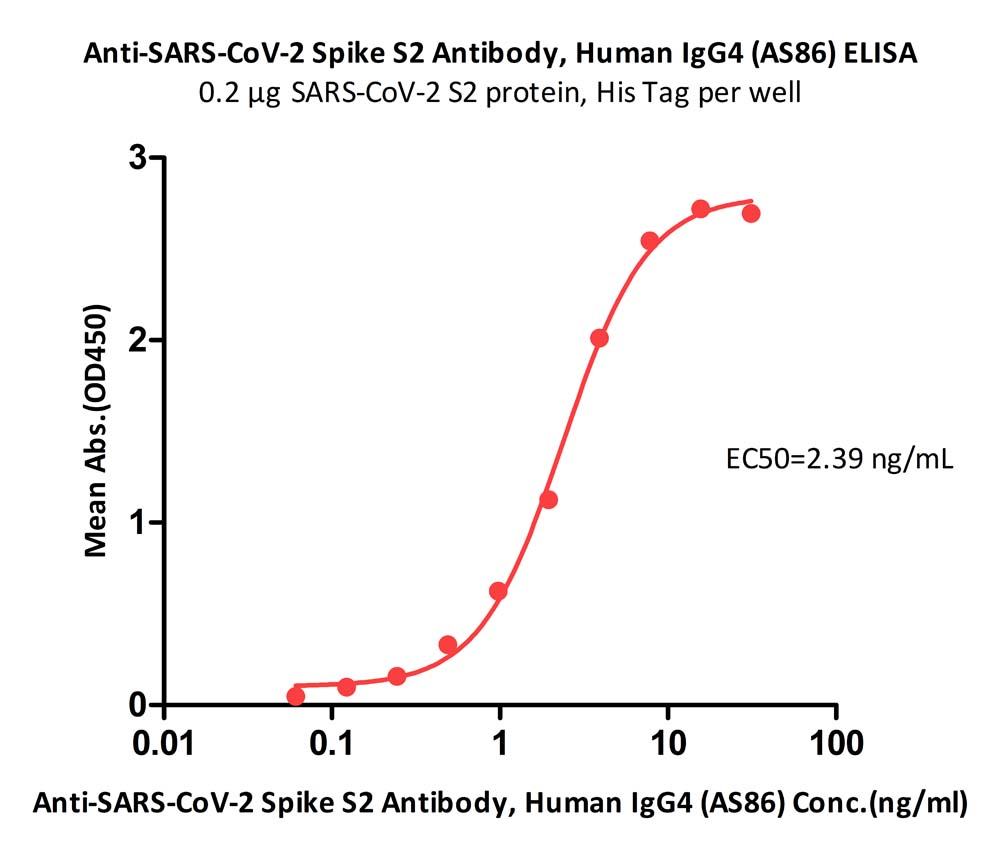 Anti-SARS-CoV-2 Spike S2 Antibody, Human IgG4 (AS86) ELISA
0.2 μg SARS-CoV-2 S2 protein, His Tag per well

Mean Abs.(OD450)

3
2
1
0

EC50=2.39 ng/mL

0.01
0.1
1
10
100

Anti-SARS-CoV-2 Spike S2 Antibody, Human IgG4 (AS86) Conc.(ng/ml)